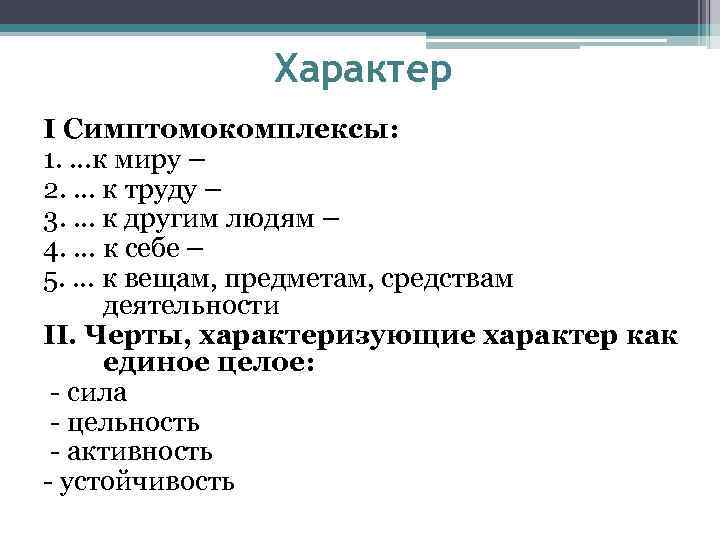 Характер

I Симптомокомплексы:
1. …к миру –
2. … к труду –
3. … к другим людям –
4. … к себе –
5. … к вещам, предметам, средствам деятельности
II. Черты, характеризующие характер как единое целое:
- сила
- цельность
- активность
- устойчивость